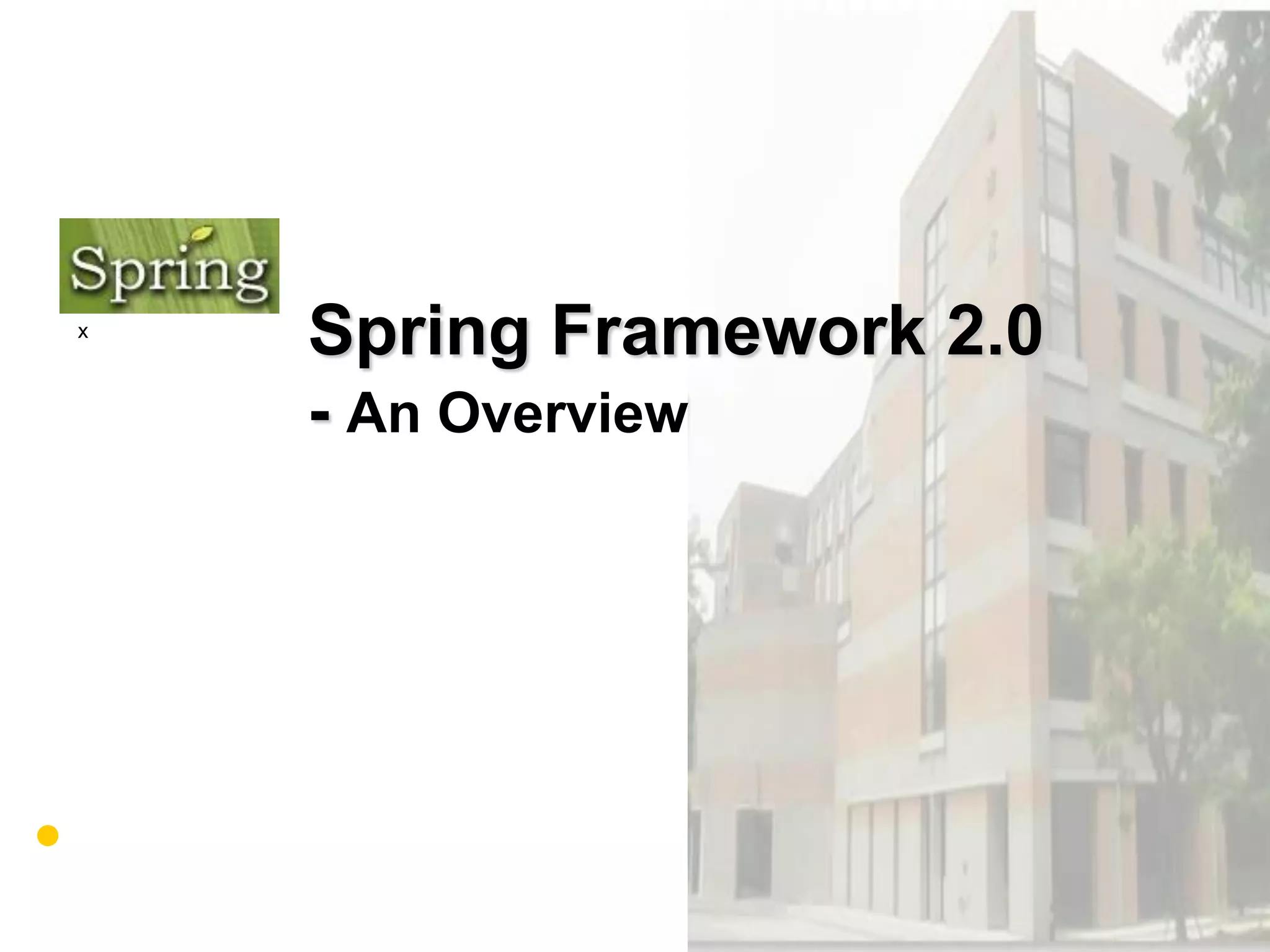 Spring

x

Spring Framework 2.0

- An Overview